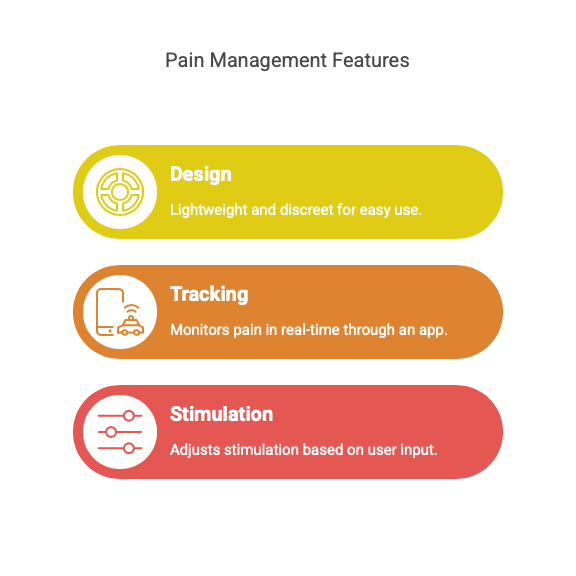 Pain Management Features

Design

Lightweight and discreet for easy use.

Tracking

Monitors pain in real-time through an app.

Stimulation

Adjusts stimulation based on user input.